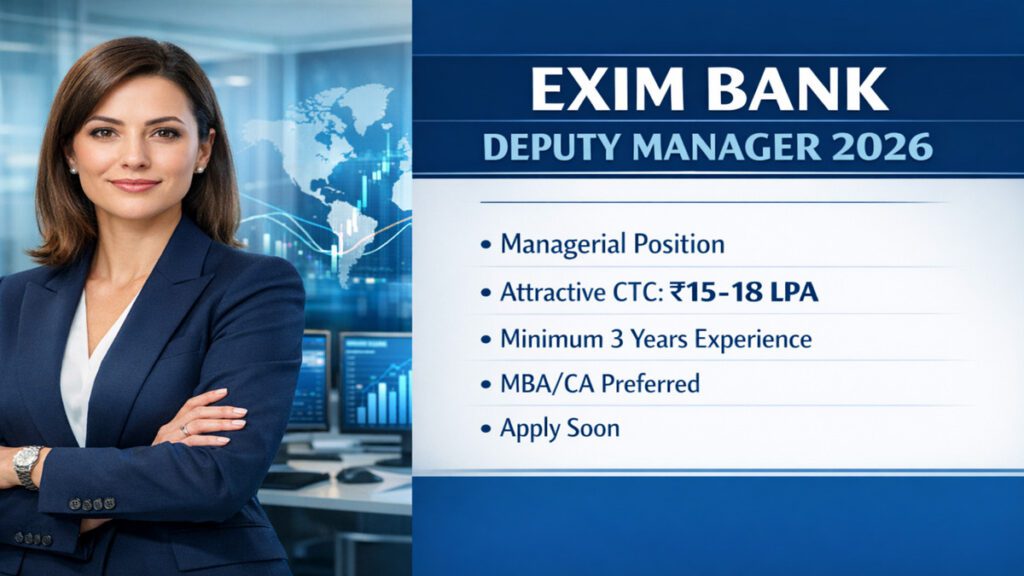 EXIM BANK
DEPUTY MANAGER 2026

• Managerial Position
• Attractive CTC: ₹15-18 LPA
• Minimum 3 Years Experience
• MBA/CA Preferred
• Apply Soon